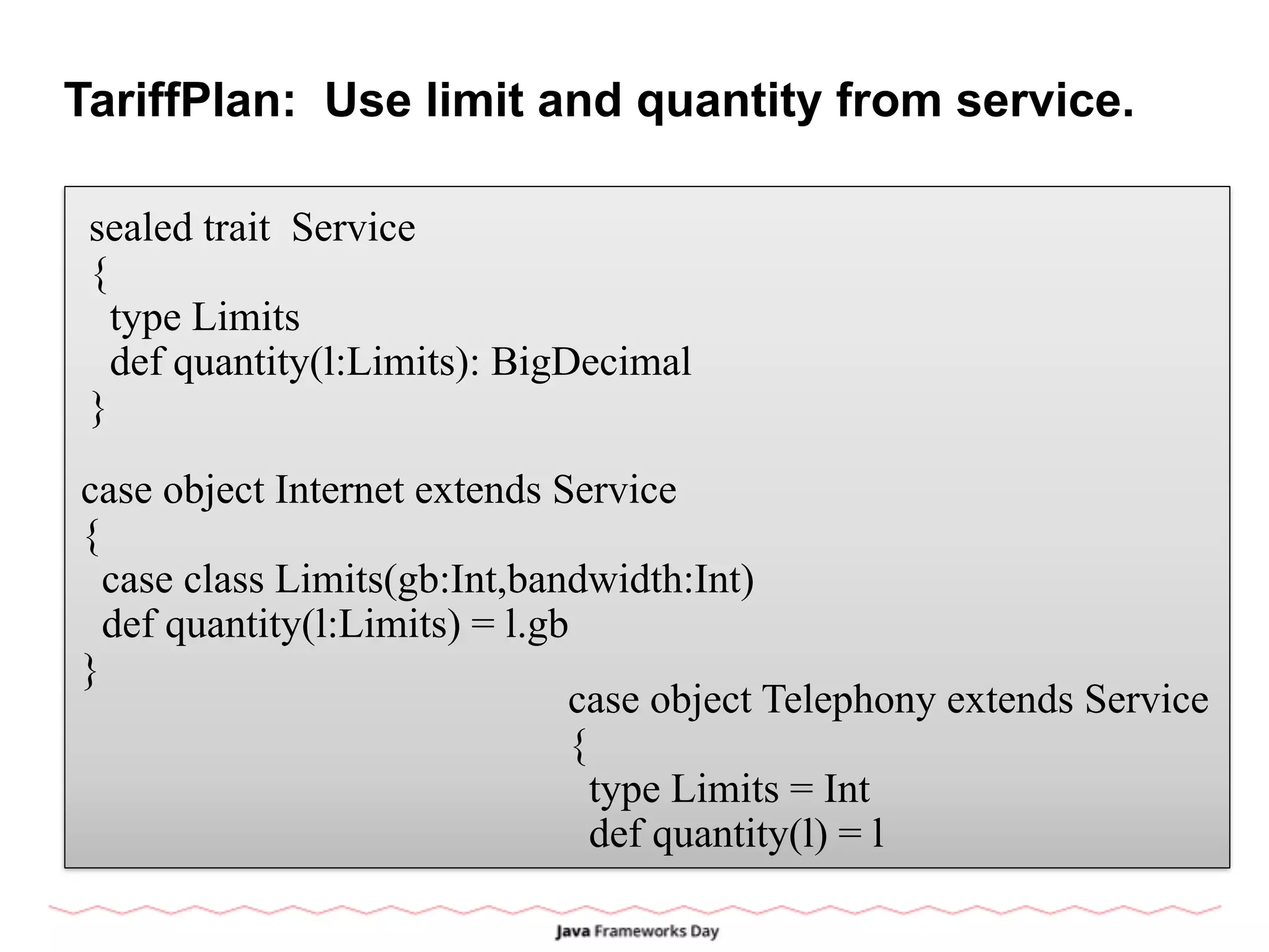 TariffPlan:  Use limit and quantity from service.

sealed trait  Service
{
  type Limits
  def quantity(l:Limits): BigDecimal
}

case object Internet extends Service
{
  case class Limits(gb:Int,bandwidth:Int)
  def quantity(l:Limits) = l.gb
}

case object Telephony extends Service
{
  type Limits = Int
  def quantity(l) = l

Java Frameworks Day